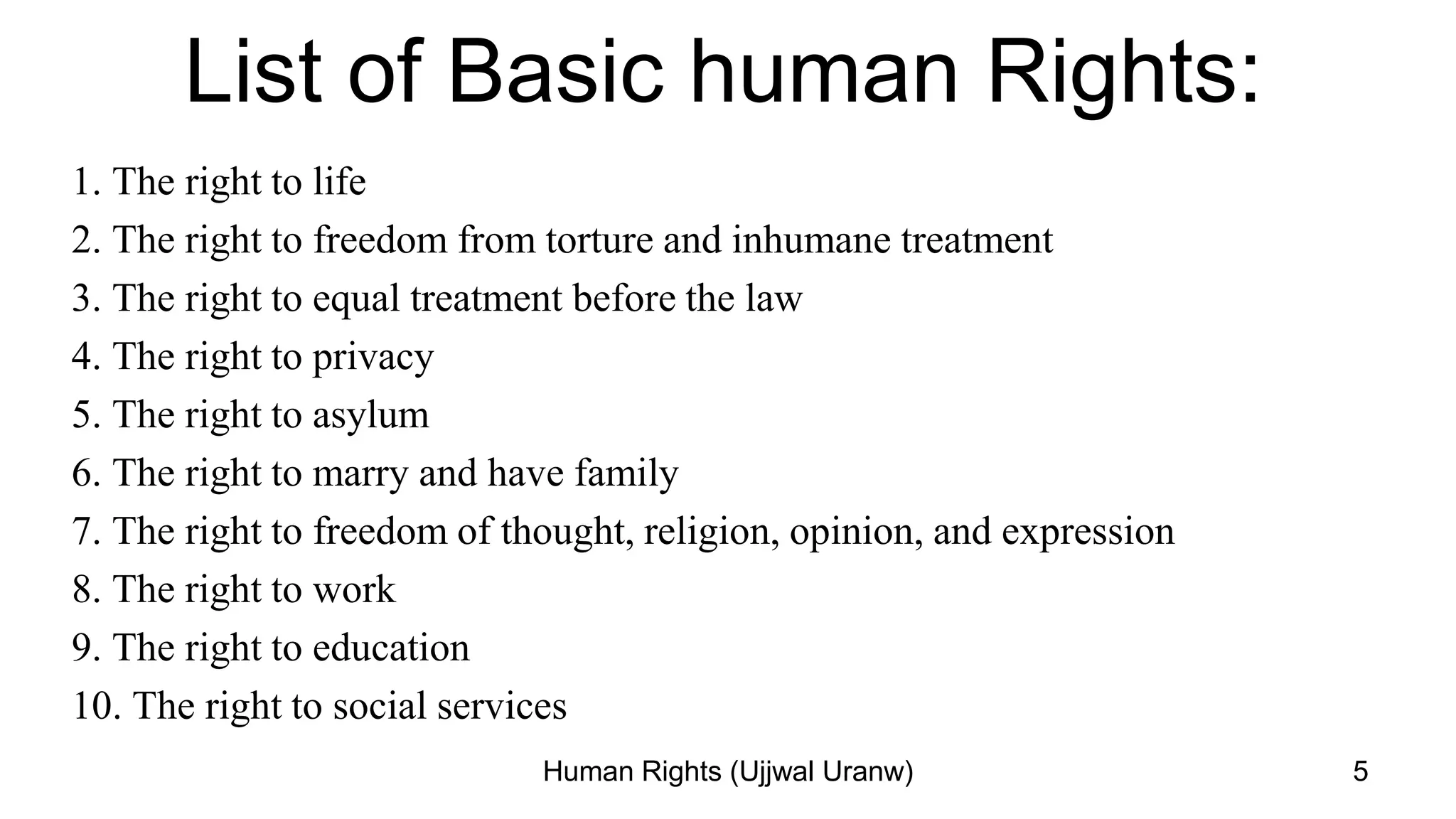 List of Basic human Rights:

1. The right to life
2. The right to freedom from torture and inhumane treatment
3. The right to equal treatment before the law
4. The right to privacy
5. The right to asylum
6. The right to marry and have family
7. The right to freedom of thought, religion, opinion, and expression
8. The right to work
9. The right to education
10. The right to social services

Human Rights (Ujjwal Uranw)

5